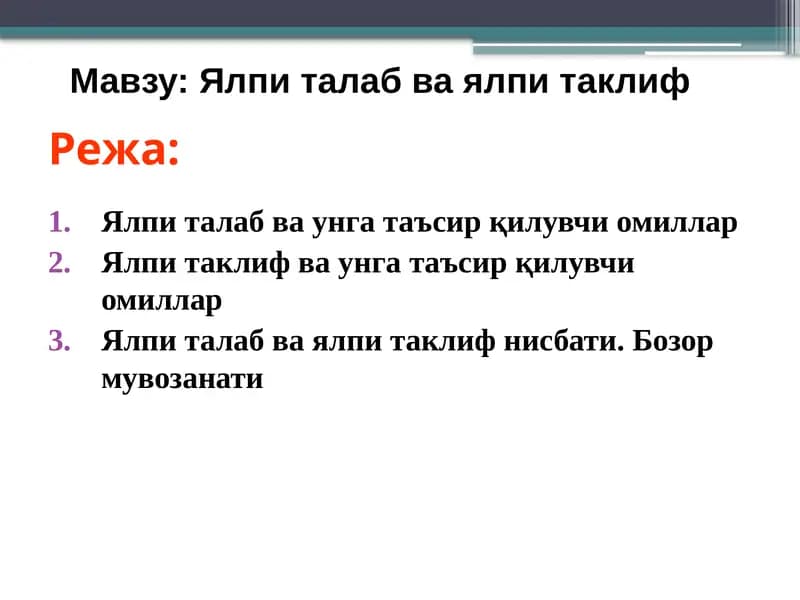 Мавзу: Ялпи талаб ва ялпи таклиф

Режа:

1. Ялпи талаб ва унга таъсир қилувчи омиллар
2. Ялпи таклиф ва унга таъсир қилувчи омиллар
3. Ялпи талаб ва ялпи таклиф нисбати. Бозор мувозанати